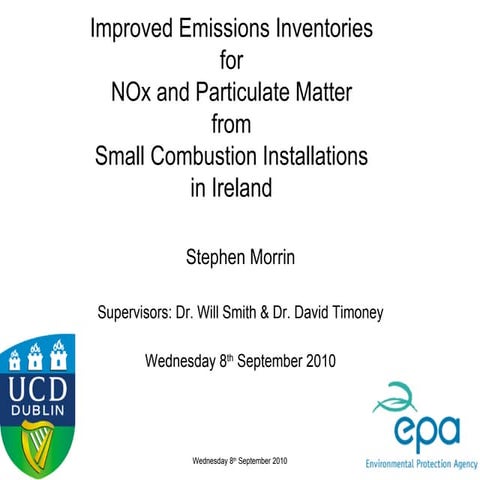 Improved Emissions Inventories
for
NOx and Particulate Matter
from
Small Combustion Installations
in Ireland

Stephen Morrin

Supervisors: Dr. Will Smith & Dr. David Timoney

Wednesday 8$^{th}$ September 2010

UCD
DUBLIN

epa
Environmental Protection Agency

Wednesday 8$^{th}$ September 2010